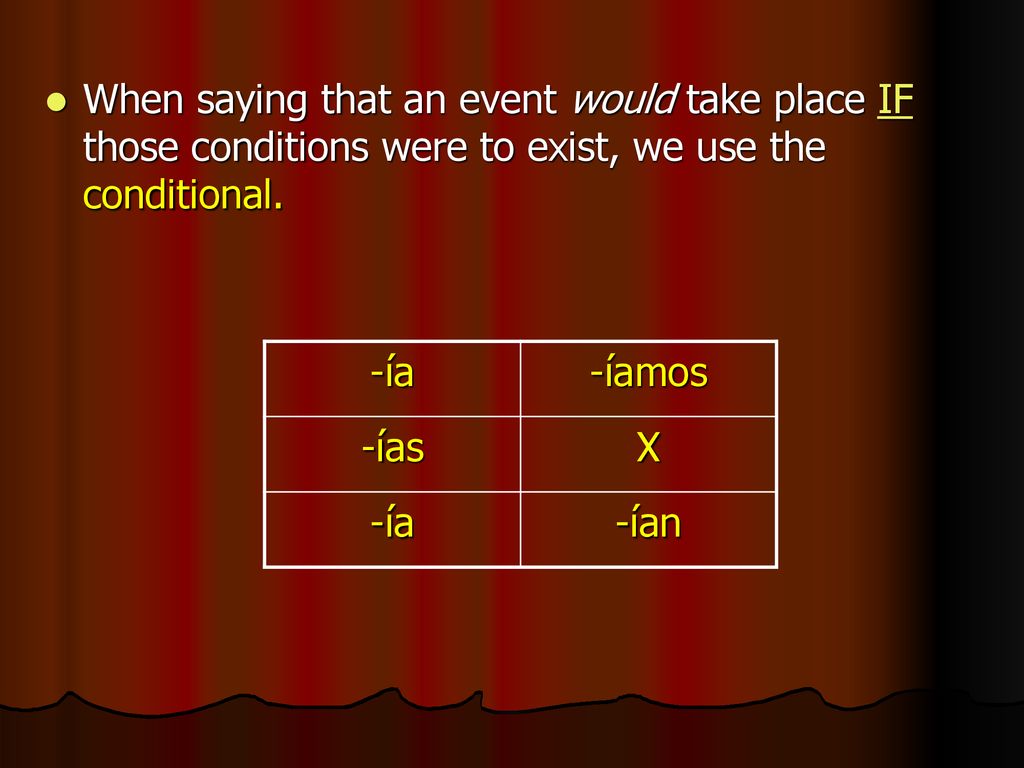 When saying that an event would take place IF those conditions were to exist, we use the conditional.

| -ía | -íamos |
|---|---|
| -ías | X |
| -ía | -ían |